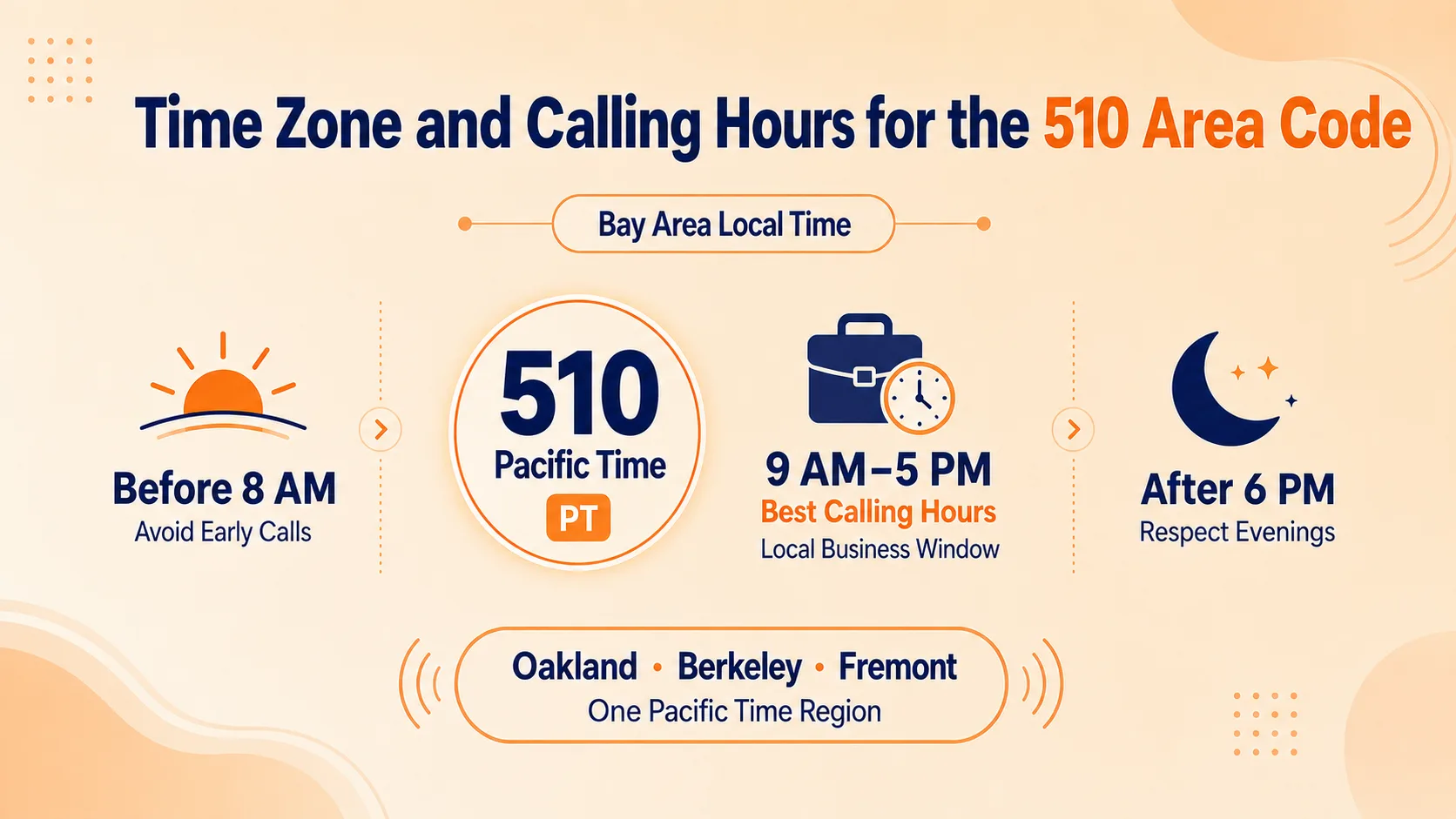 Time Zone and Calling Hours for the 510 Area Code

Bay Area Local Time

Before 8 AM
Avoid Early Calls

510
Pacific Time
PT

9 AM–5 PM
Best Calling Hours
Local Business Window

After 6 PM
Respect Evenings

Oakland • Berkeley • Fremont
One Pacific Time Region